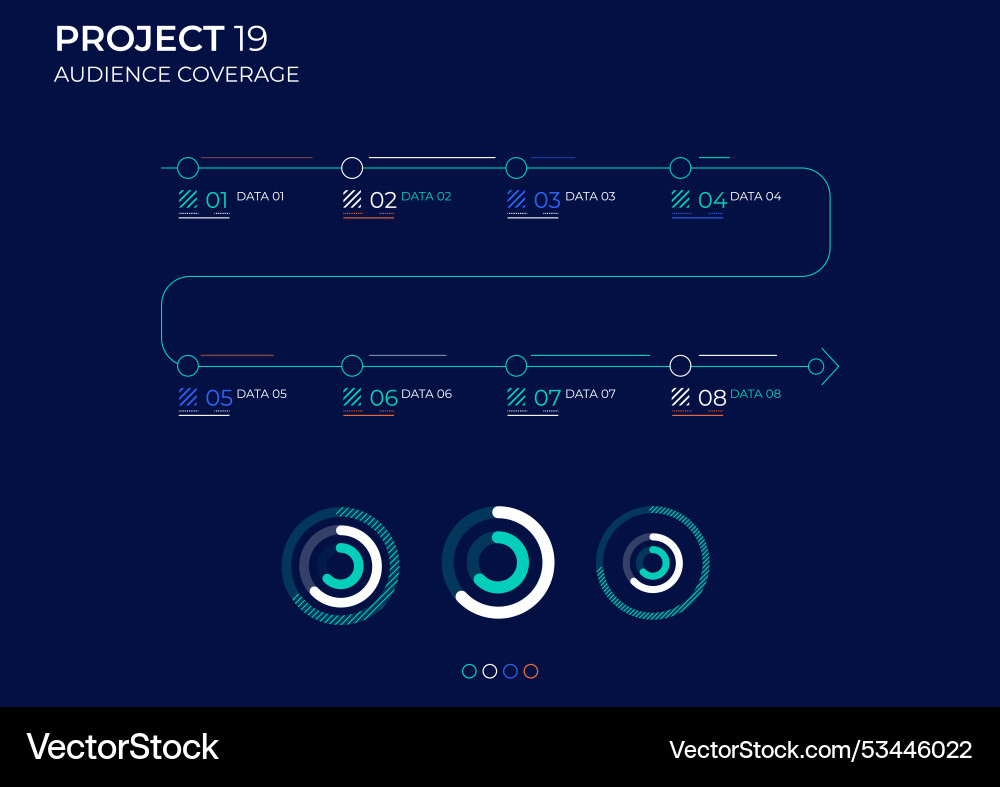 PROJECT 19
AUDIENCE COVERAGE

01 DATA 01
02 DATA 02
03 DATA 03
04 DATA 04
05 DATA 05
06 DATA 06
07 DATA 07
08 DATA 08

VectorStock
VectorStock.com/53446022